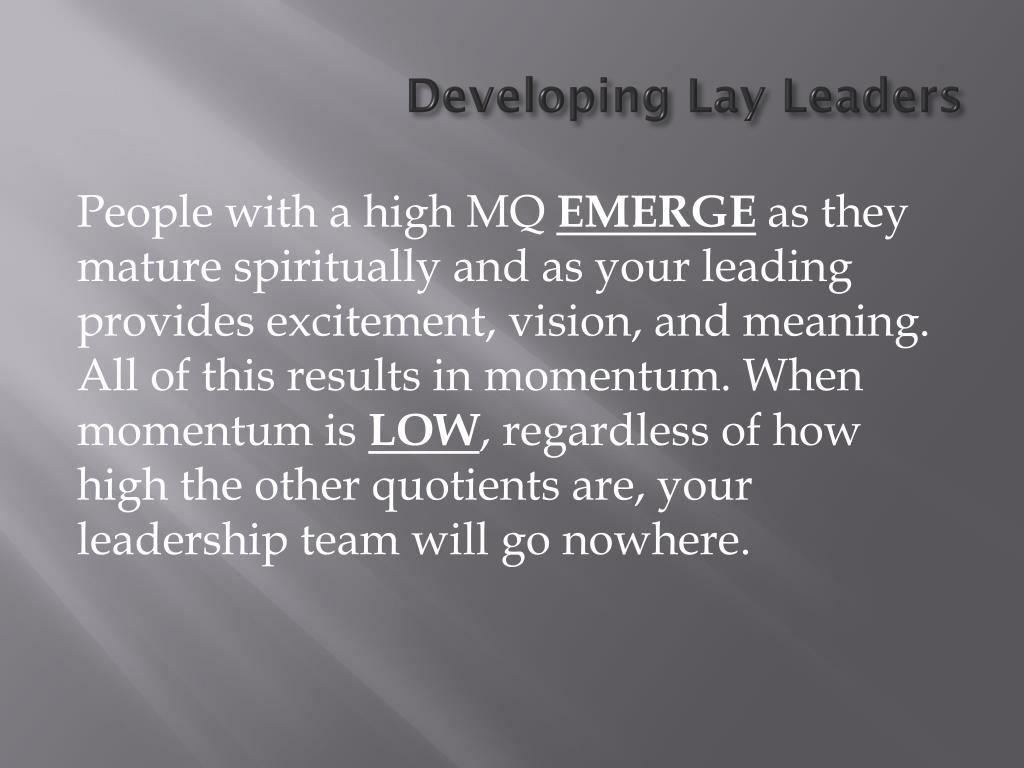 Developing Lay Leaders

People with a high MQ EMERGE as they mature spiritually and as your leading provides excitement, vision, and meaning. All of this results in momentum. When momentum is LOW, regardless of how high the other quotients are, your leadership team will go nowhere.